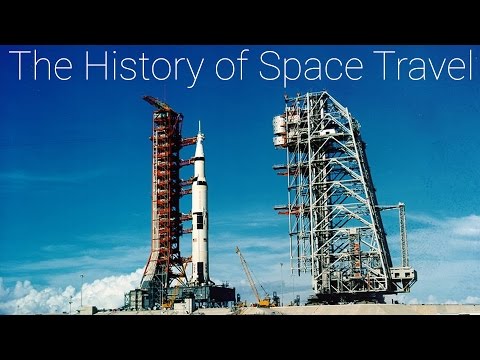 The History of Space Travel